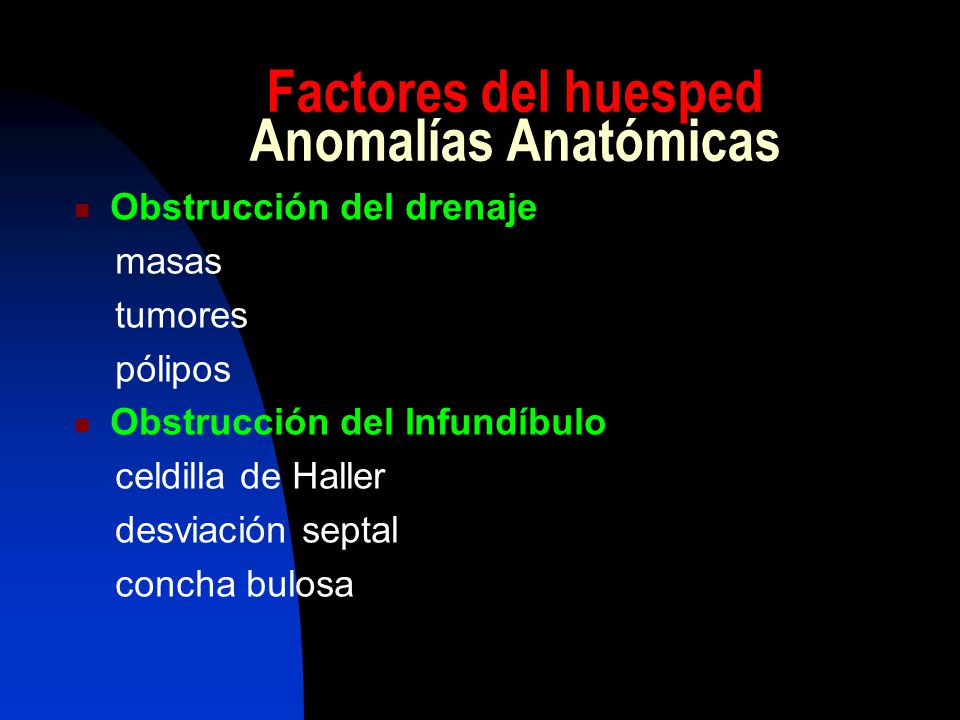 Factores del huesped
Anomalías Anatómicas

Obstrucción del drenaje
masas
tumores
pólipos

Obstrucción del Infundíbulo
celdilla de Haller
desviación septal
concha bulosa